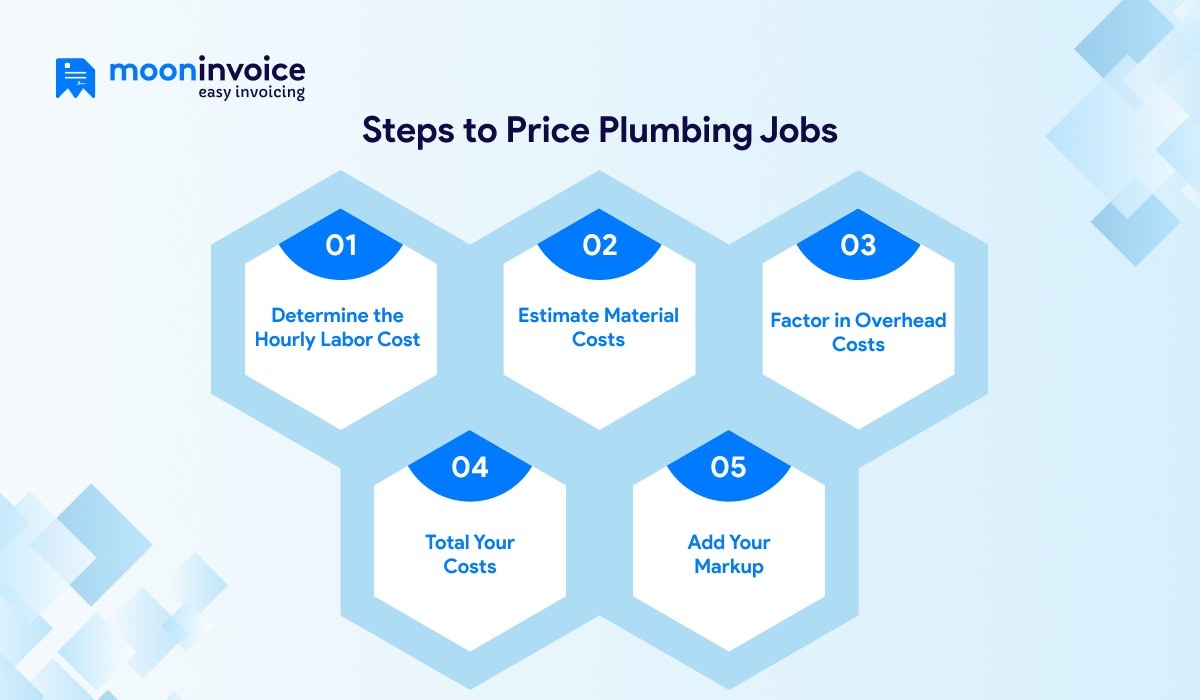 mooninvoice
easy invoicing

Steps to Price Plumbing Jobs

01
Determine the Hourly Labor Cost

02
Estimate Material Costs

03
Factor in Overhead Costs

04
Total Your Costs

05
Add Your Markup